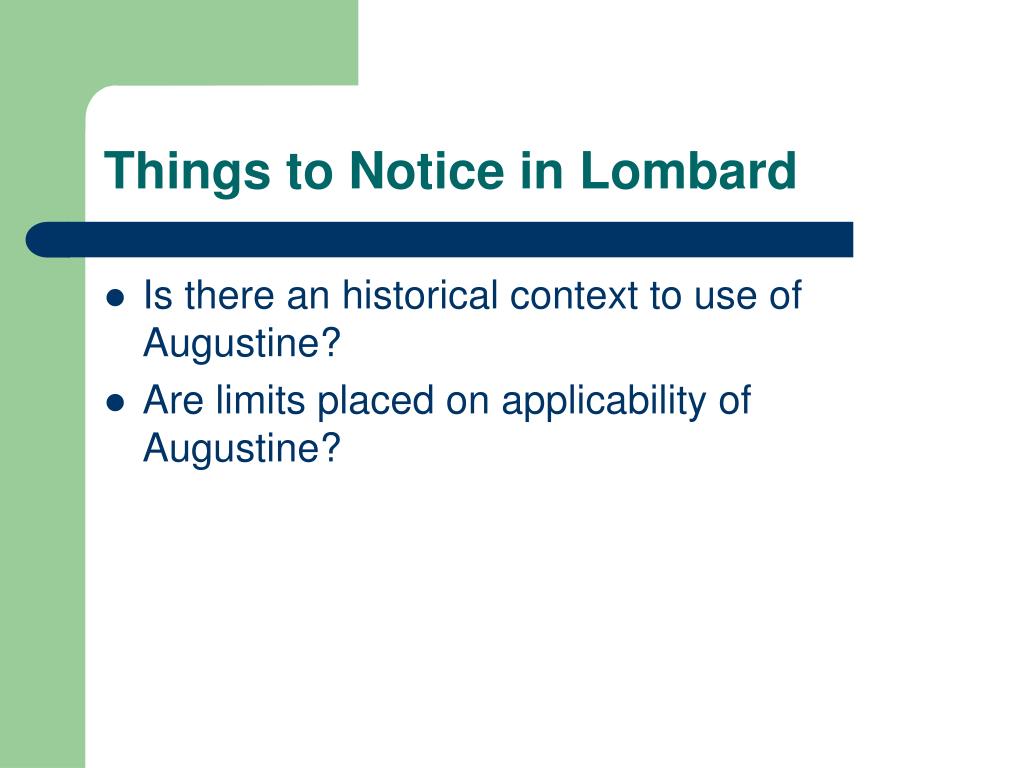 Things to Notice in Lombard

- Is there an historical context to use of Augustine?
- Are limits placed on applicability of Augustine?